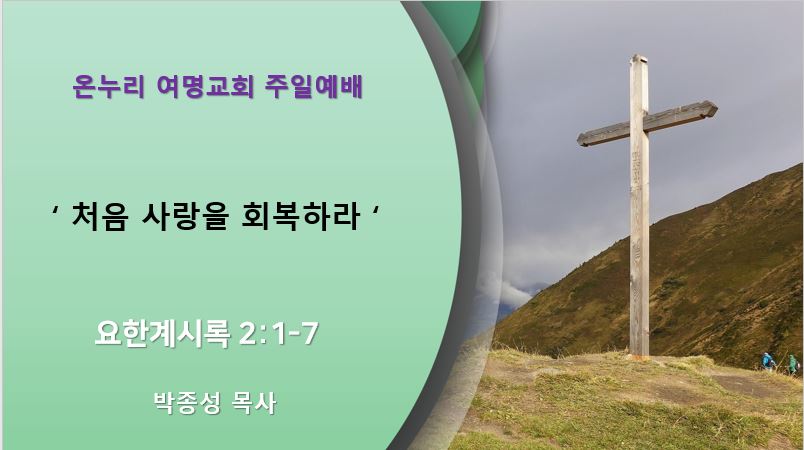 온누리 여명교회 주일예배

‘ 처음 사랑을 회복하라 ‘

요한계시록 2:1-7

박종성 목사